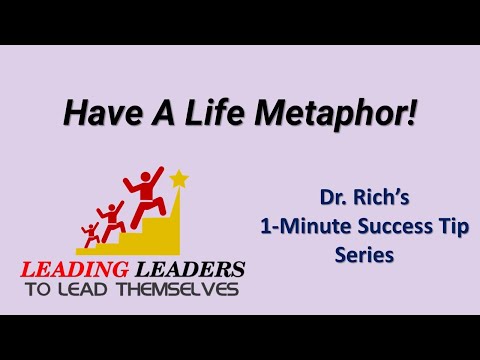 Have A Life Metaphor!

LEADING LEADERS
TO LEAD THEMSELVES

Dr. Rich's
1-Minute Success Tip
Series